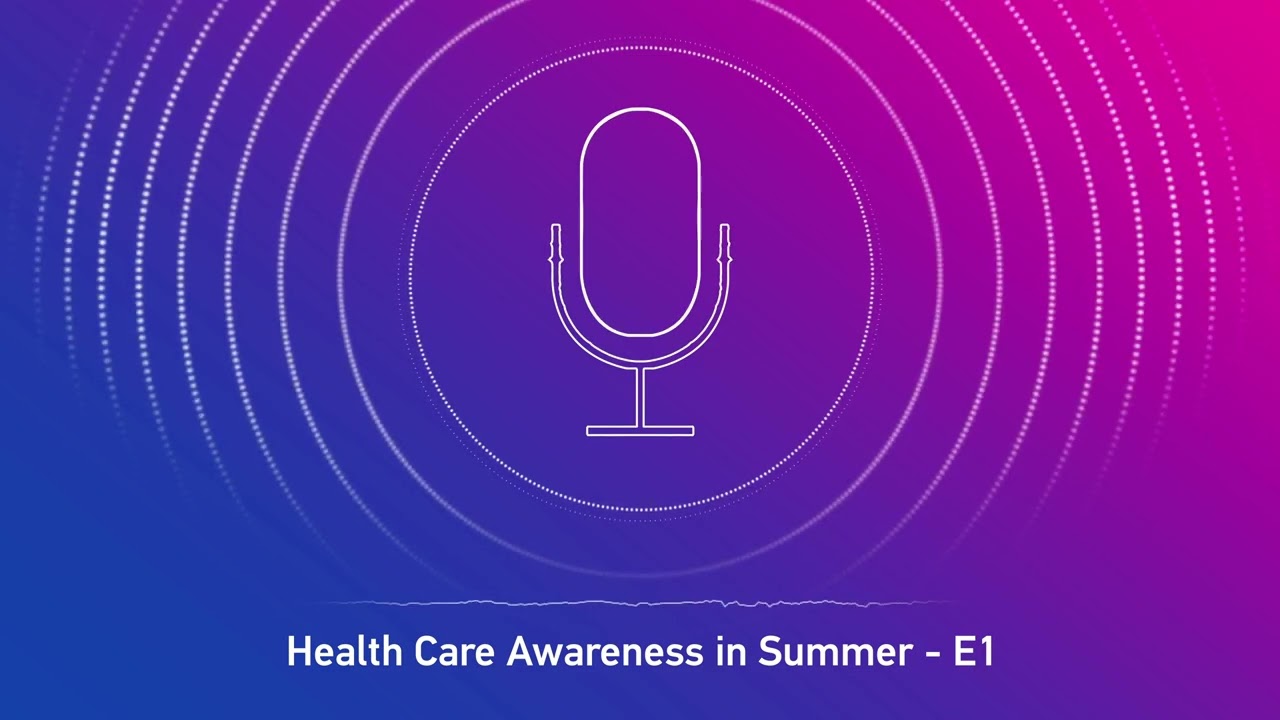 Health Care Awareness in Summer - E1